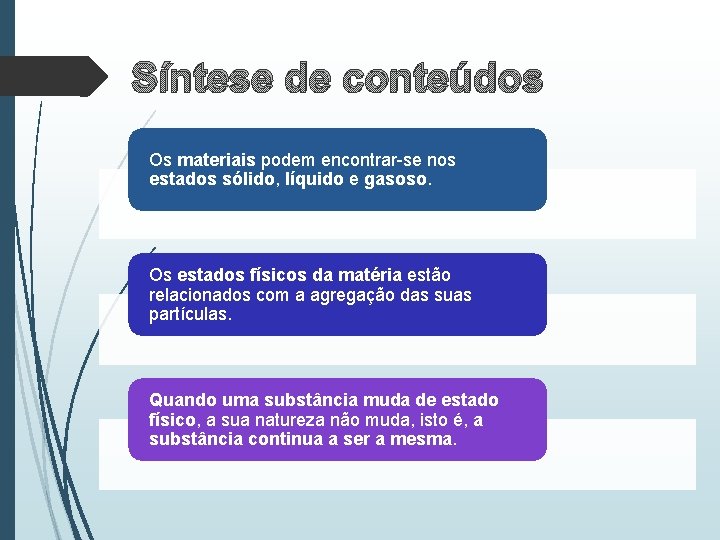 Síntese de conteúdos

Os materiais podem encontrar-se nos estados sólido, líquido e gasoso.

Os estados físicos da matéria estão relacionados com a agregação das suas partículas.

Quando uma substância muda de estado físico, a sua natureza não muda, isto é, a substância continua a ser a mesma.